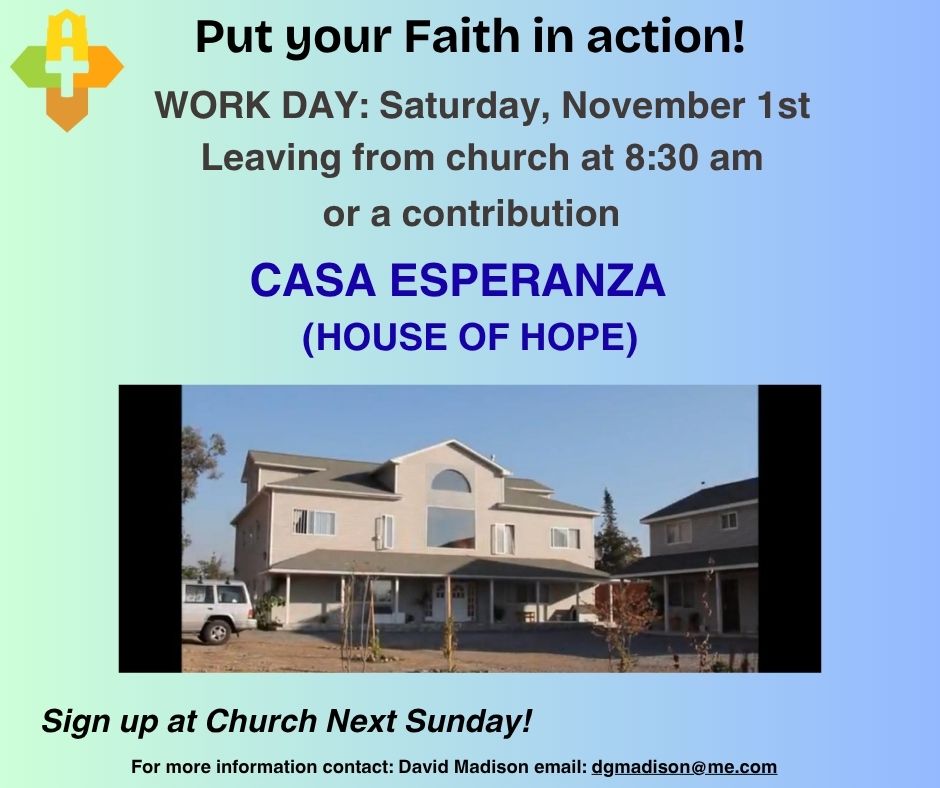 Put your Faith in action!

WORK DAY: Saturday, November 1st

Leaving from church at 8:30 am

or a contribution

CASA ESPERANZA

(HOUSE OF HOPE)

Sign up at Church Next Sunday!

For more information contact: David Madison email: dgmadison@me.com